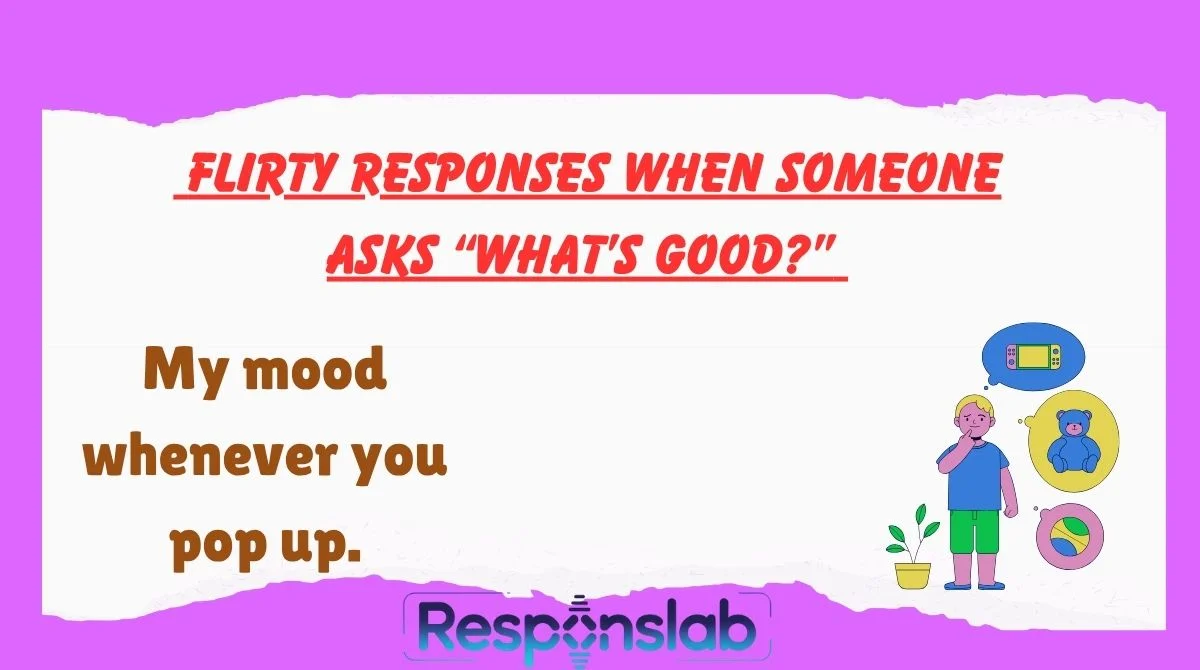 FLIRTY RESPONSES WHEN SOMEONE ASKS "WHAT'S GOOD?"

My mood whenever you pop up.

Responslab